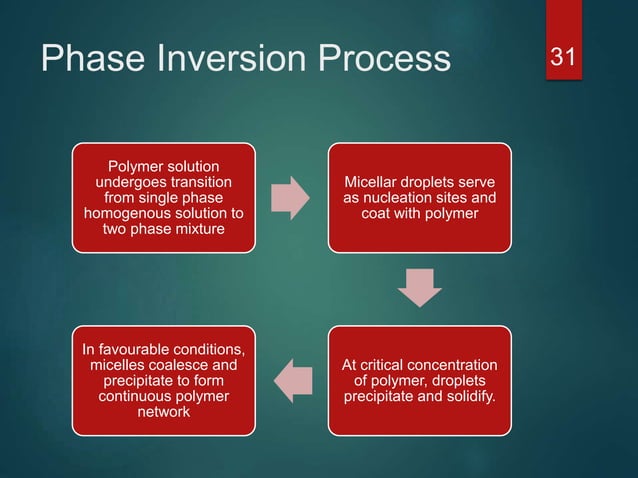 Phase Inversion Process

31

Polymer solution undergoes transition from single phase homogenous solution to two phase mixture

Micellar droplets serve as nucleation sites and coat with polymer

At critical concentration of polymer, droplets precipitate and solidify.

In favourable conditions, micelles coalesce and precipitate to form continuous polymer network